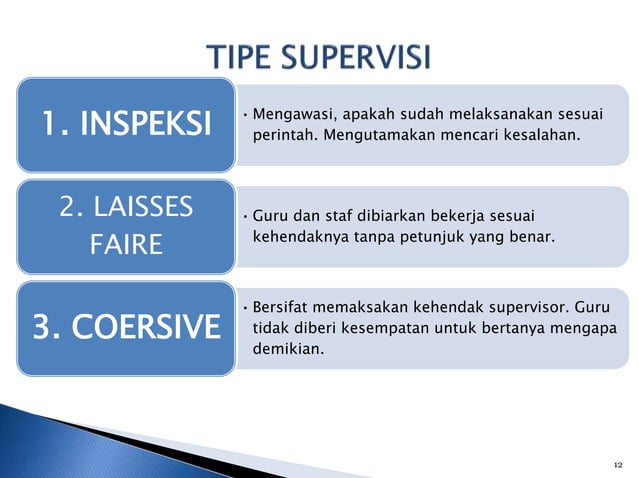 TIPE SUPERVISI

1. INSPEKSI

• Mengawasi, apakah sudah melaksanakan sesuai perintah. Mengutamakan mencari kesalahan.

2. LAISSES FAIRE

• Guru dan staf dibiarkan bekerja sesuai kehendaknya tanpa petunjuk yang benar.

3. COERSIVE

• Bersifat memaksakan kehendak supervisor. Guru tidak diberi kesempatan untuk bertanya mengapa demikian.

12